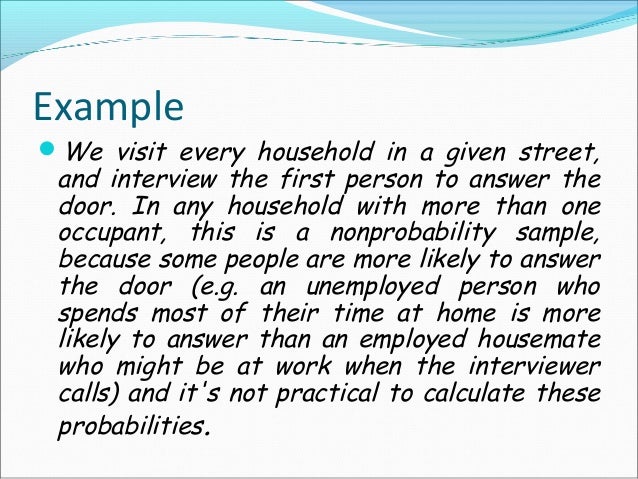 Example

We visit every household in a given street, and interview the first person to answer the door. In any household with more than one occupant, this is a nonprobability sample, because some people are more likely to answer the door (e.g. an unemployed person who spends most of their time at home is more likely to answer than an employed housemate who might be at work when the interviewer calls) and it's not practical to calculate these probabilities.